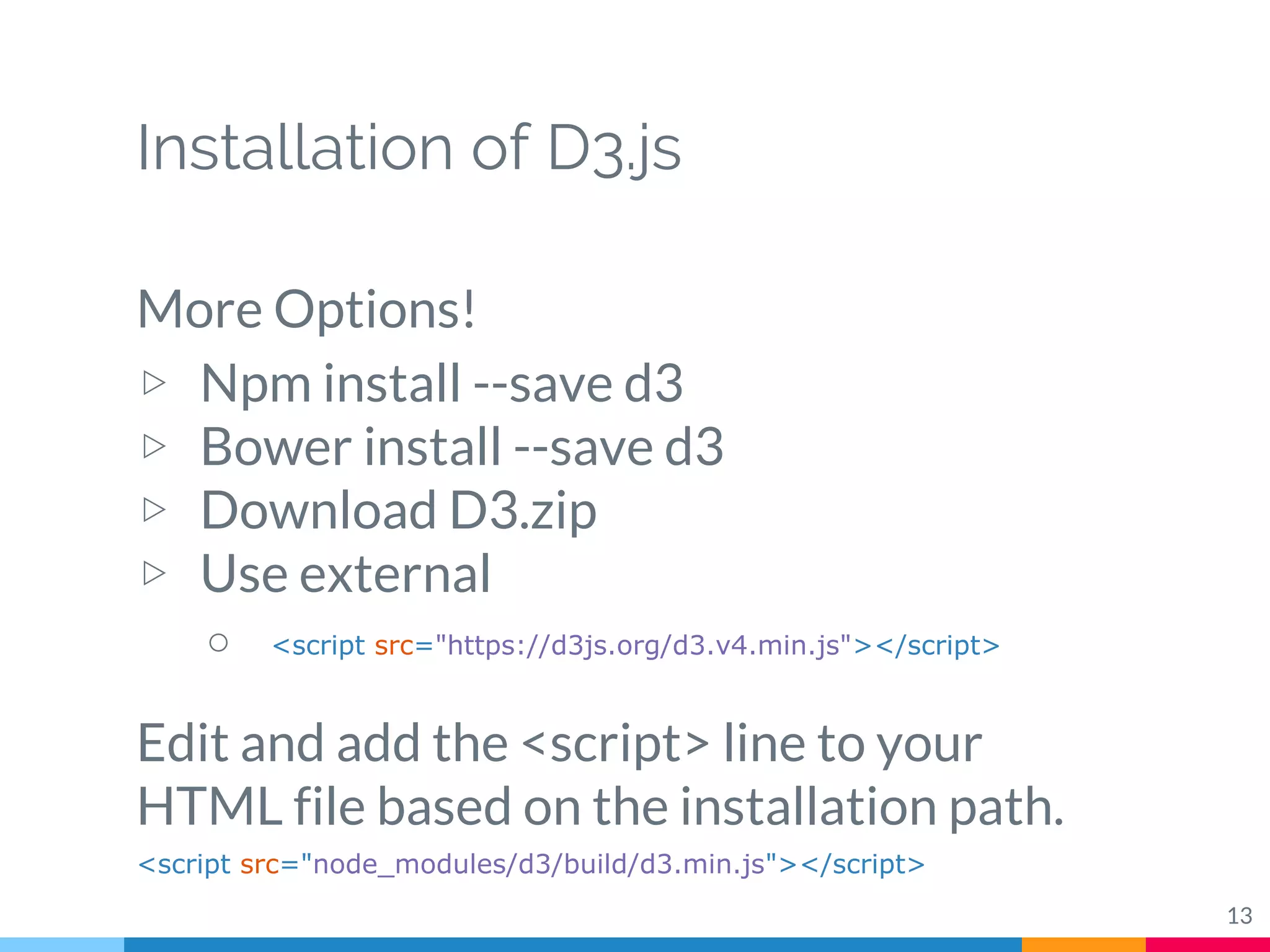 Installation of D3.js

More Options!

▷ Npm install --save d3
▷ Bower install --save d3
▷ Download D3.zip
▷ Use external
○ <script src="https://d3js.org/d3.v4.min.js"></script>

Edit and add the <script> line to your HTML file based on the installation path.

<script src="node_modules/d3/build/d3.min.js"></script>

13